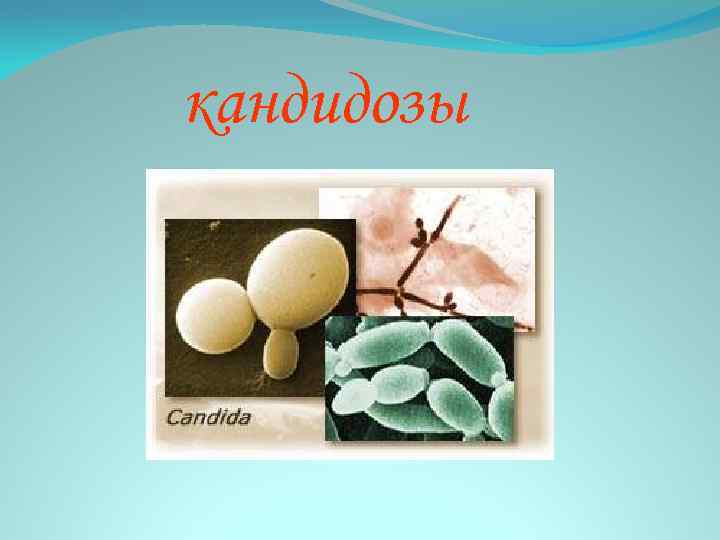 кандидозы

Candida